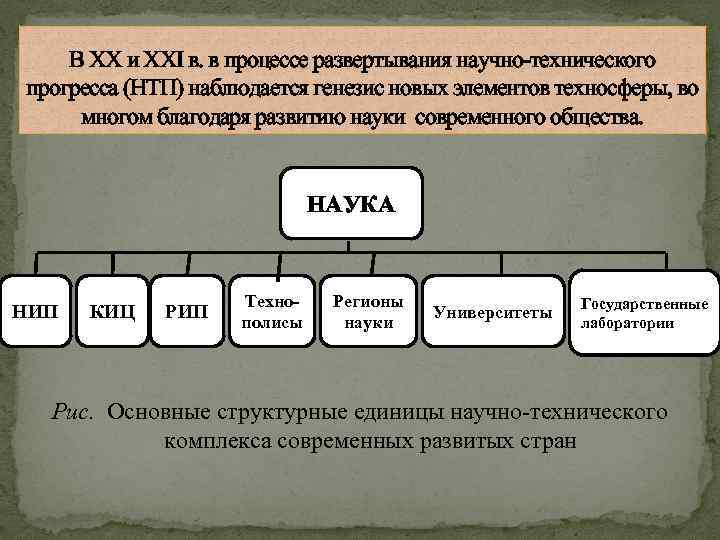 В XX и XXI в. в процессе развертывания научно-технического прогресса (НТП) наблюдается генезис новых элементов техносферы, во многом благодаря развитию науки современного общества.

НАУКА

НИП

КИЦ

РИП

Технополисы

Регионы науки

Университеты

Государственные лаборатории

Рис. Основные структурные единицы научно-технического комплекса современных развитых стран